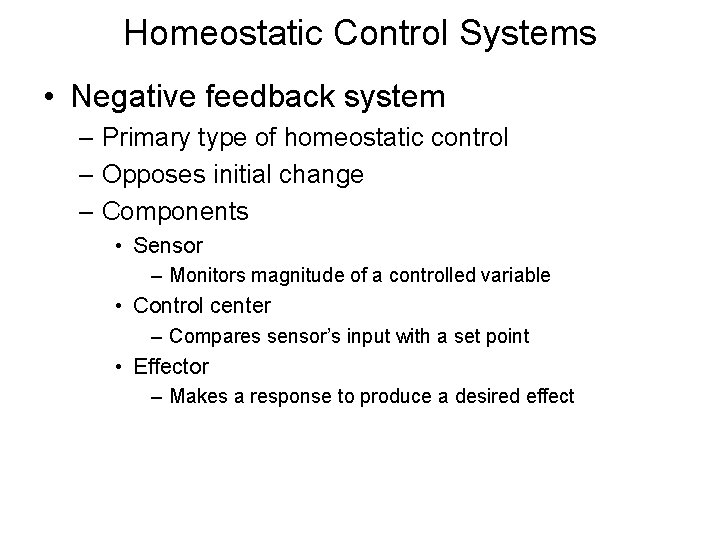 Homeostatic Control Systems

• Negative feedback system
– Primary type of homeostatic control
– Opposes initial change
– Components
• Sensor
– Monitors magnitude of a controlled variable
• Control center
– Compares sensor's input with a set point
• Effector
– Makes a response to produce a desired effect